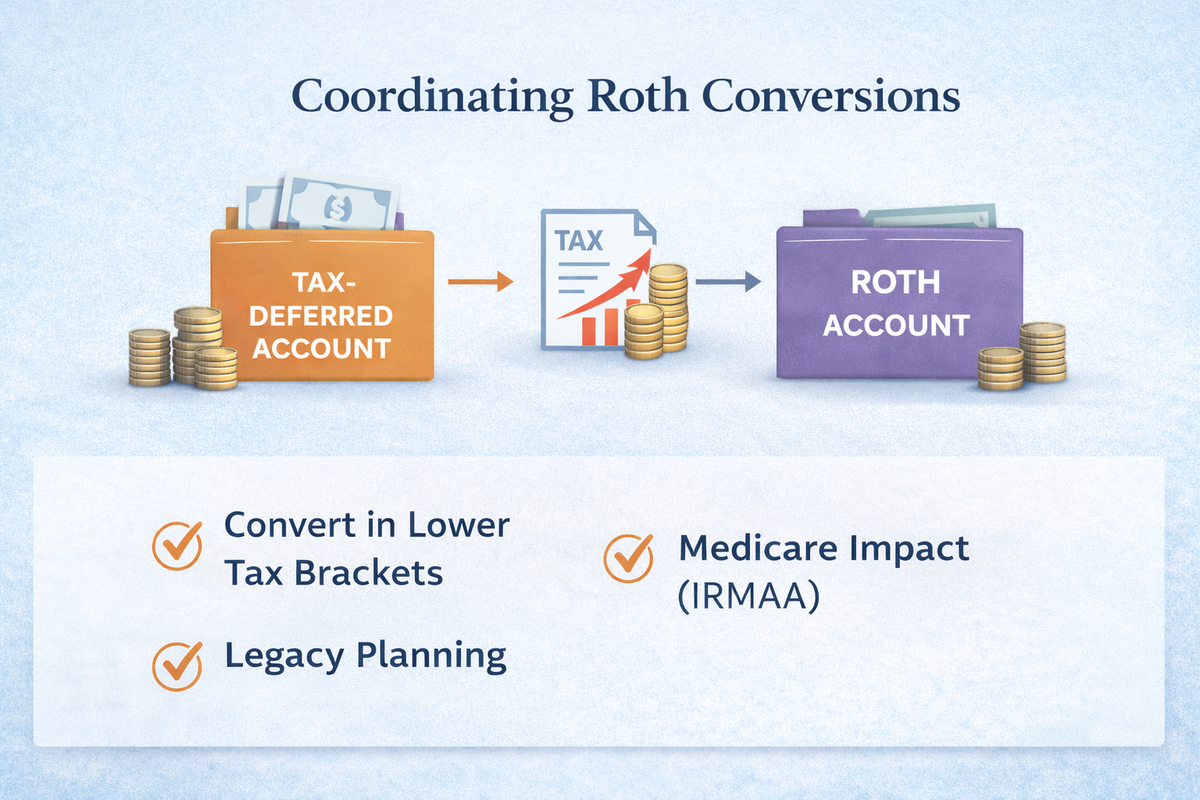 Coordinating Roth Conversions

TAX-DEFERRED ACCOUNT

TAX

ROTH ACCOUNT

Convert in Lower Tax Brackets

Legacy Planning

Medicare Impact (IRMAA)